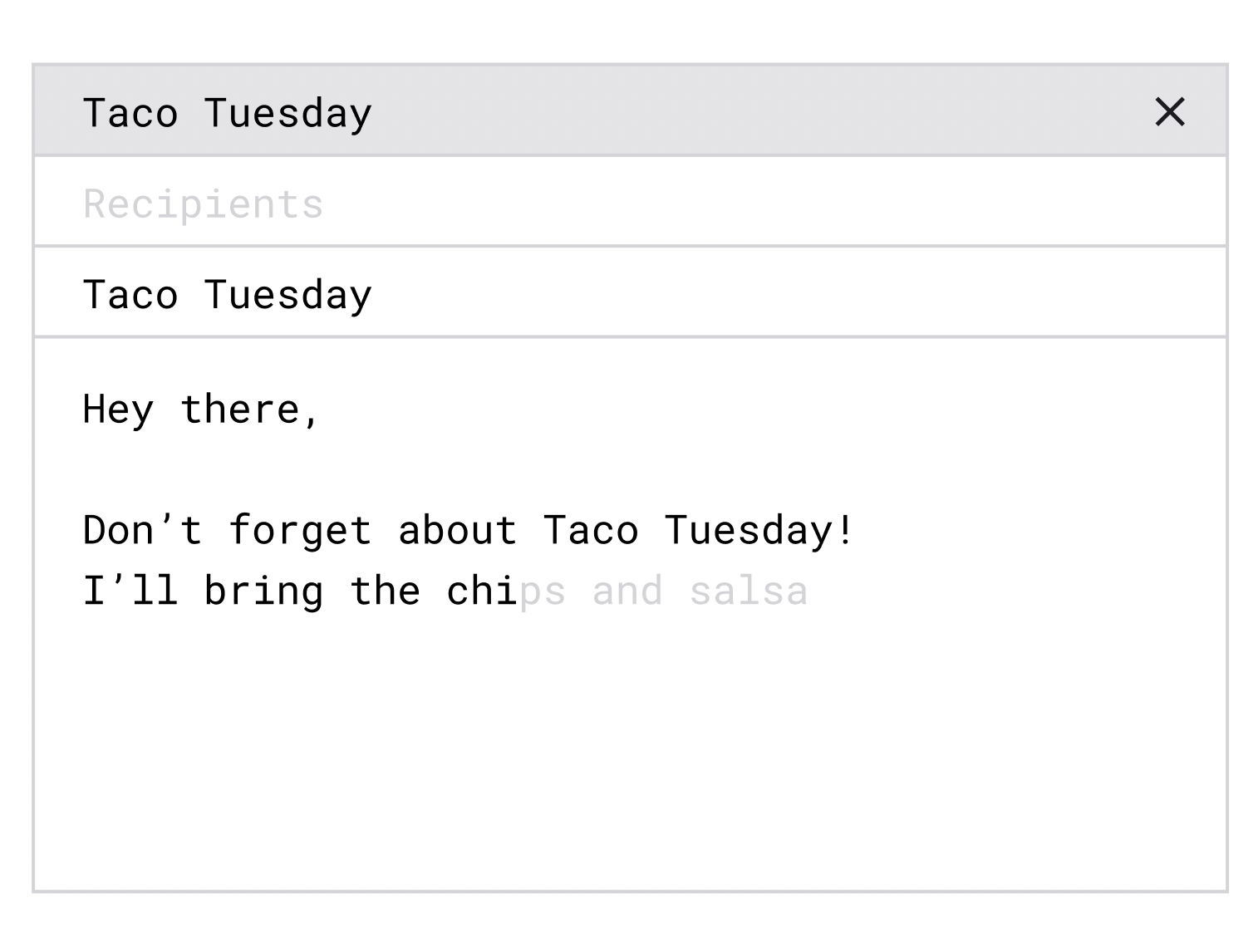 Taco Tuesday

Recipients

Taco Tuesday

Hey there,

Don’t forget about Taco Tuesday!
I’ll bring the chips and salsa